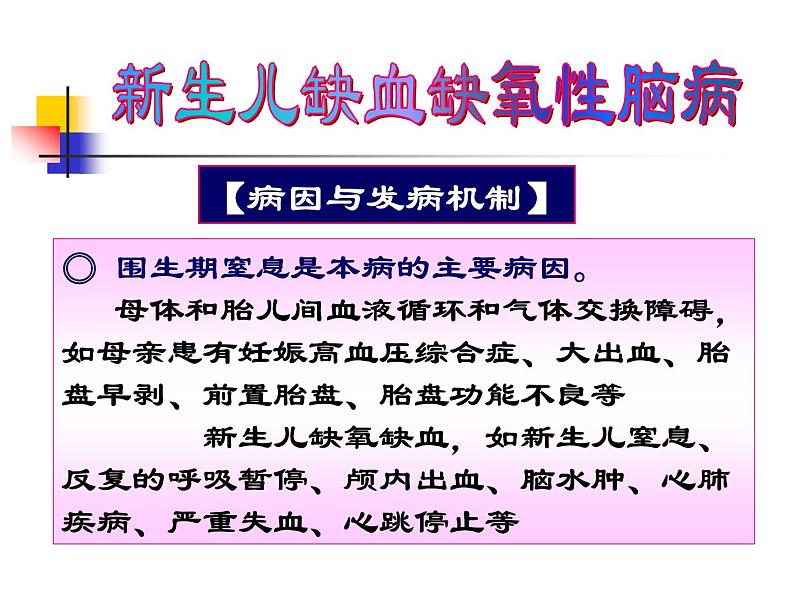 新生儿缺血缺氧性脑病

【病因与发病机制】

◎ 围生期窒息是本病的主要病因。

母体和胎儿间血液循环和气体交换障碍，如母亲患有妊娠高血压综合症、大出血、胎盘早剥、前置胎盘、胎盘功能不良等

新生儿缺氧缺血，如新生儿窒息、反复的呼吸暂停、颅内出血、脑水肿、心肺疾病、严重失血、心跳停止等